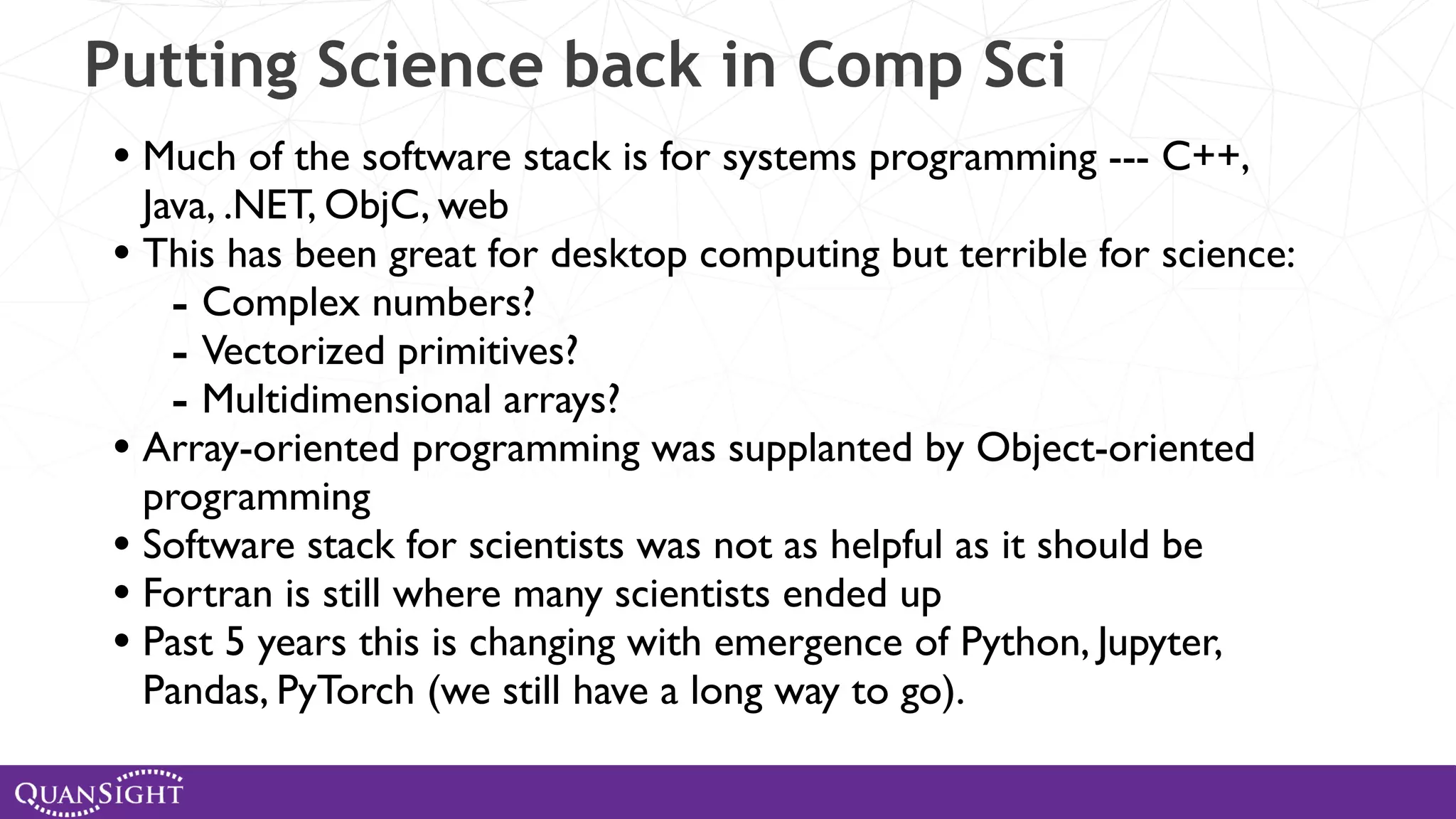 Putting Science back in Comp Sci

• Much of the software stack is for systems programming --- C++, Java, .NET, ObjC, web
• This has been great for desktop computing but terrible for science:
  - Complex numbers?
  - Vectorized primitives?
  - Multidimensional arrays?
• Array-oriented programming was supplanted by Object-oriented programming
• Software stack for scientists was not as helpful as it should be
• Fortran is still where many scientists ended up
• Past 5 years this is changing with emergence of Python, Jupyter, Pandas, PyTorch (we still have a long way to go).

QUANSIGHT